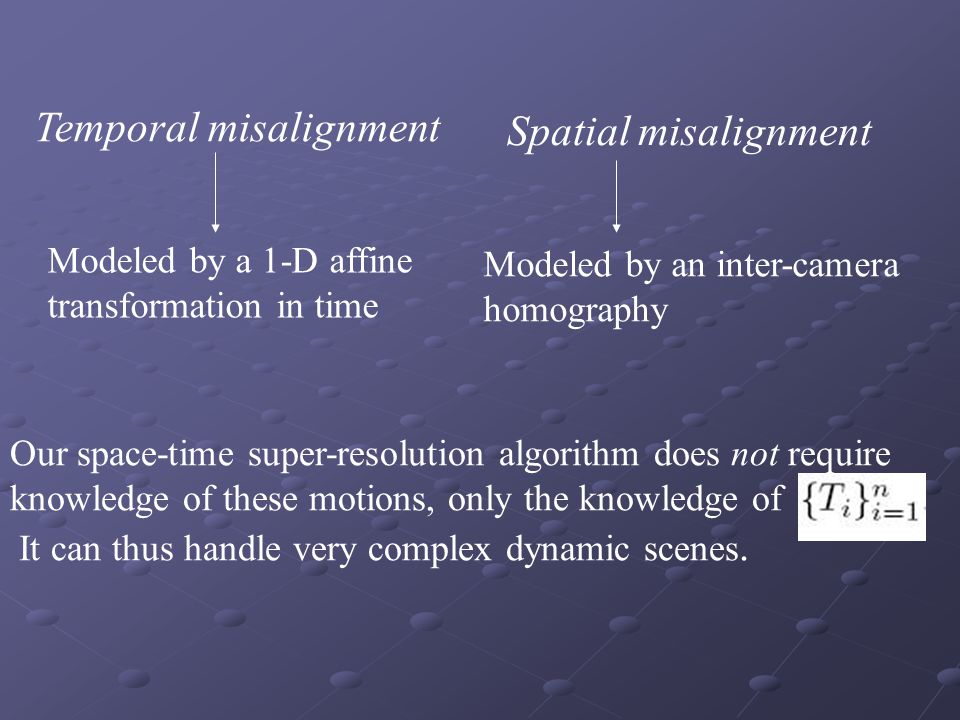 Temporal misalignment

Modeled by a 1-D affine transformation in time

Spatial misalignment

Modeled by an inter-camera homography

Our space-time super-resolution algorithm does not require knowledge of these motions, only the knowledge of $\{T_i\}_{i=1}^{n}$
It can thus handle very complex dynamic scenes.